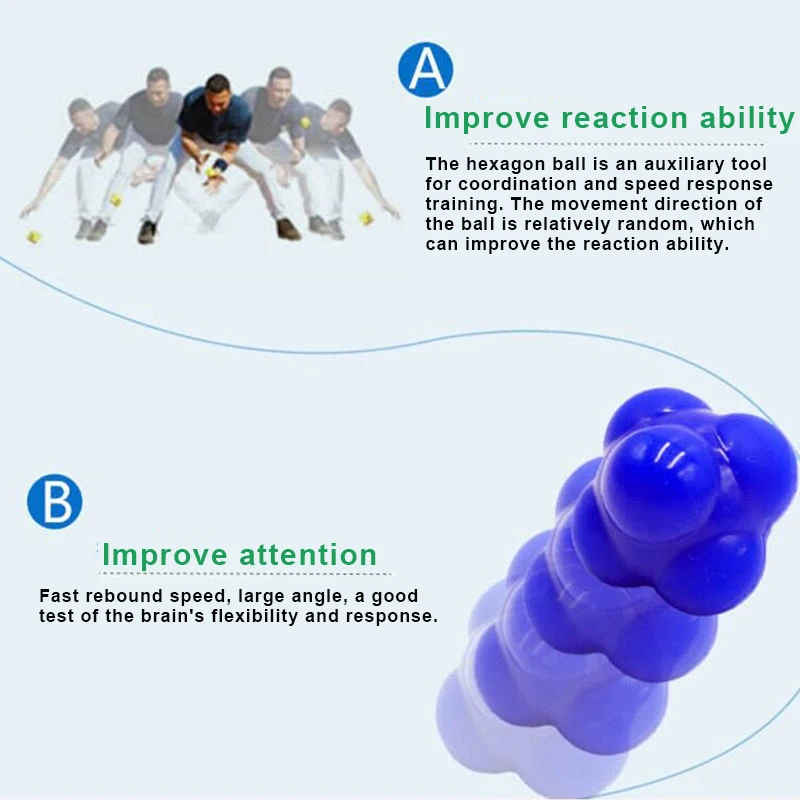 A

Improve reaction ability

The hexagon ball is an auxiliary tool for coordination and speed response training. The movement direction of the ball is relatively random, which can improve the reaction ability.

B

Improve attention

Fast rebound speed, large angle, a good test of the brain's flexibility and response.